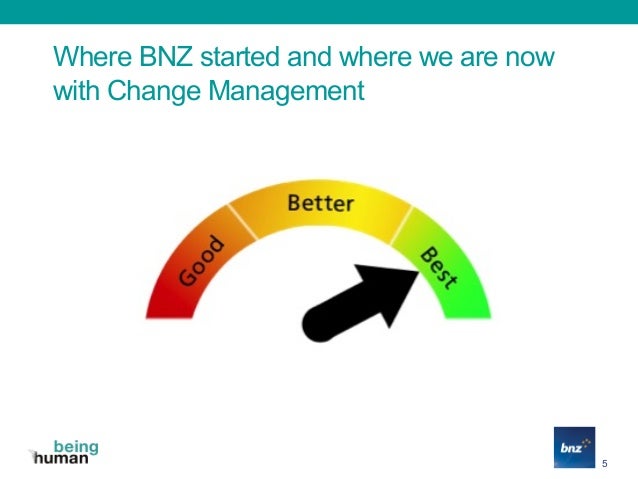 Where BNZ started and where we are now with Change Management

Good

Better

Best

being human

bnz

5